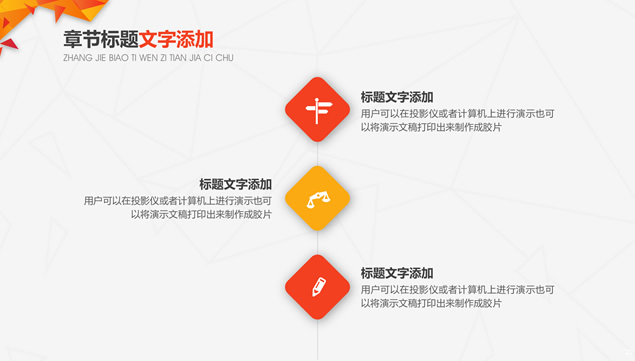 章节标题文字添加
ZHANG JIE BIAO TI WEN ZI TIAN JIA CI CHU

标题文字添加
用户可以在投影仪或者计算机上进行演示也可以将演示文稿打印出来制作成胶片

标题文字添加
用户可以在投影仪或者计算机上进行演示也可以将演示文稿打印出来制作成胶片

标题文字添加
用户可以在投影仪或者计算机上进行演示也可以将演示文稿打印出来制作成胶片